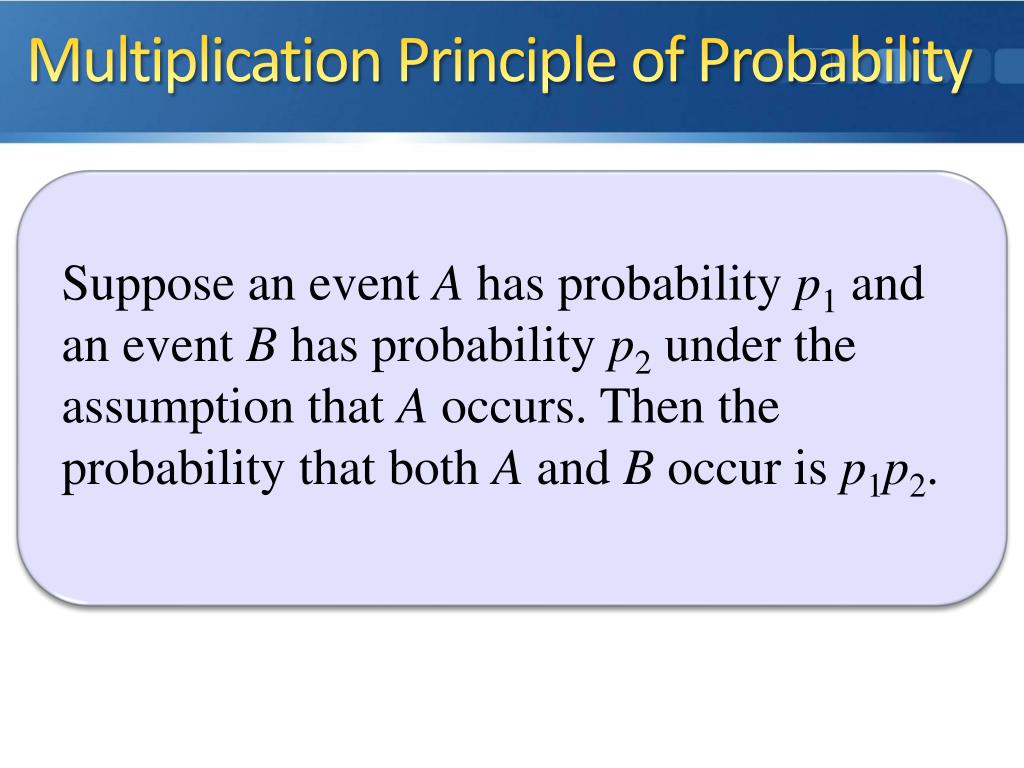 Multiplication Principle of Probability

Suppose an event $A$ has probability $p_1$ and an event $B$ has probability $p_2$ under the assumption that $A$ occurs. Then the probability that both $A$ and $B$ occur is $p_1p_2$.